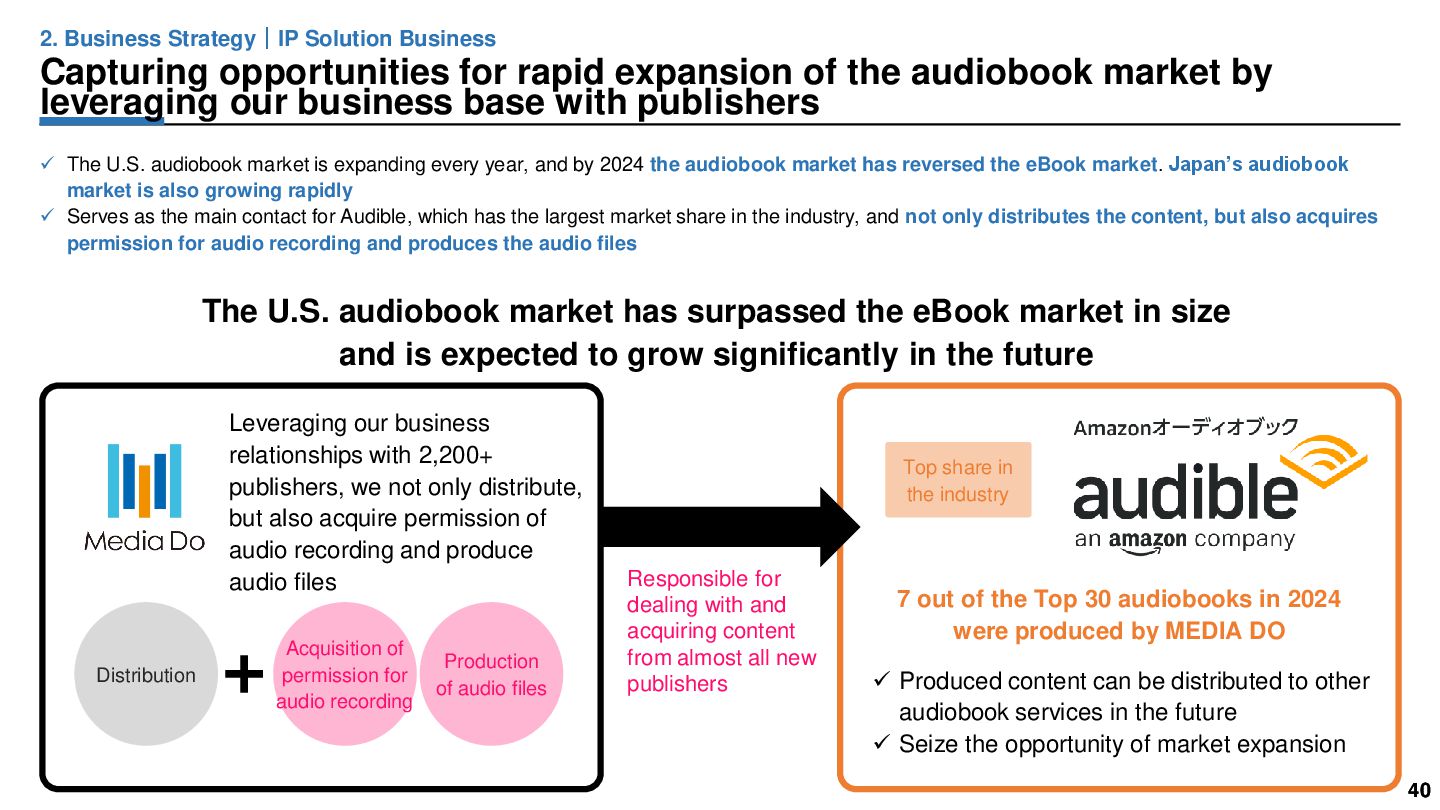 2. Business Strategy｜IP Solution Business

Capturing opportunities for rapid expansion of the audiobook market by leveraging our business base with publishers

✓ The U.S. audiobook market is expanding every year, and by 2024 the audiobook market has reversed the eBook market. Japan's audiobook market is also growing rapidly
✓ Serves as the main contact for Audible, which has the largest market share in the industry, and not only distributes the content, but also acquires permission for audio recording and produces the audio files

The U.S. audiobook market has surpassed the eBook market in size and is expected to grow significantly in the future

Media Do

Leveraging our business relationships with 2,200+ publishers, we not only distribute, but also acquire permission of audio recording and produce audio files

Distribution

+

Acquisition of permission for audio recording

Production of audio files

Responsible for dealing with and acquiring content from almost all new publishers

Top share in the industry

Amazonオーディオブック

audible

an amazon company

7 out of the Top 30 audiobooks in 2024 were produced by MEDIA DO

✓ Produced content can be distributed to other audiobook services in the future
✓ Seize the opportunity of market expansion

40